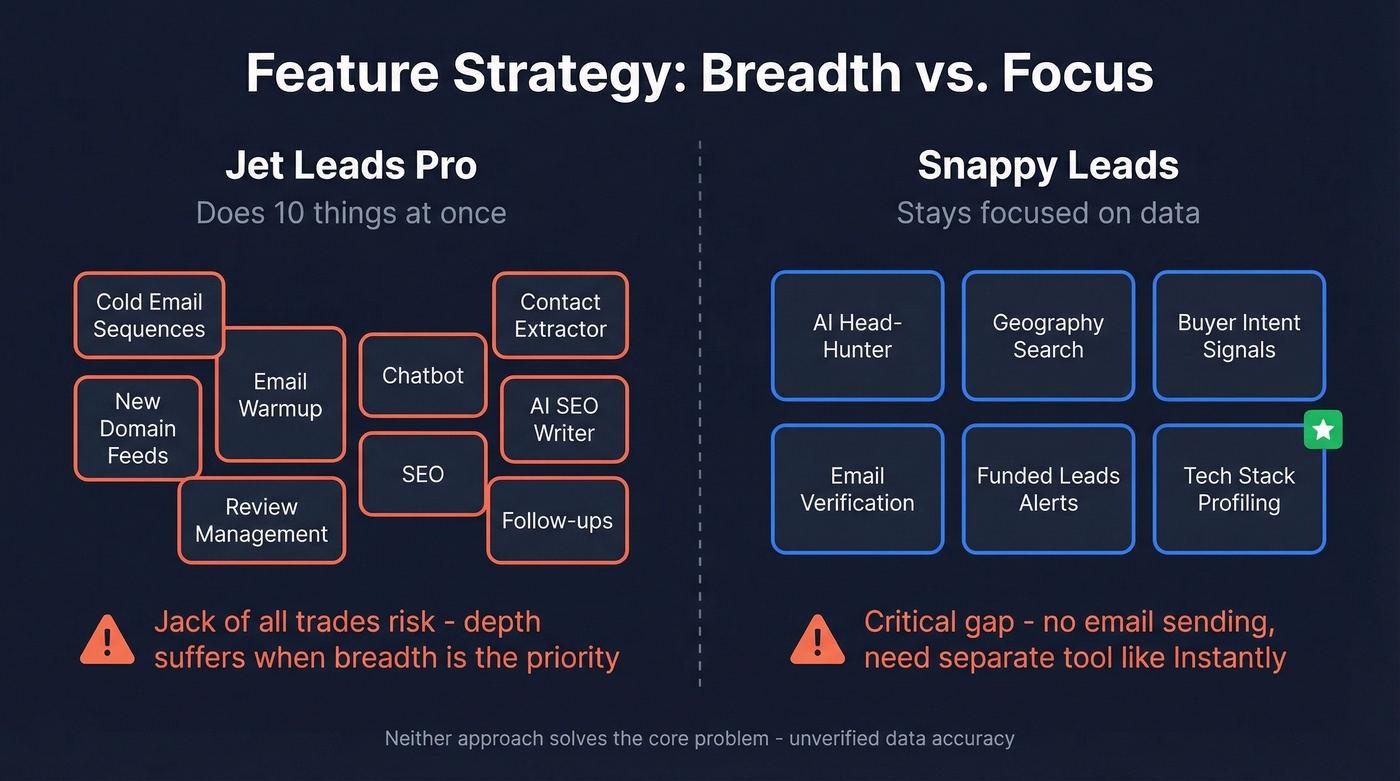 Feature Strategy: Breadth vs. Focus

Jet Leads Pro

Does 10 things at once

Cold Email Sequences

Email Warmup

New Domain Feeds

Review Management

Chatbot

SEO

Contact Extractor

AI SEO Writer

Follow-ups

Jack of all trades risk - depth suffers when breadth is the priority

Snappy Leads

Stays focused on data

AI Head-Hunter

Geography Search

Buyer Intent Signals

Email Verification

Funded Leads Alerts

Tech Stack Profiling

Critical gap - no email sending, need separate tool like Instantly

Neither approach solves the core problem - unverified data accuracy